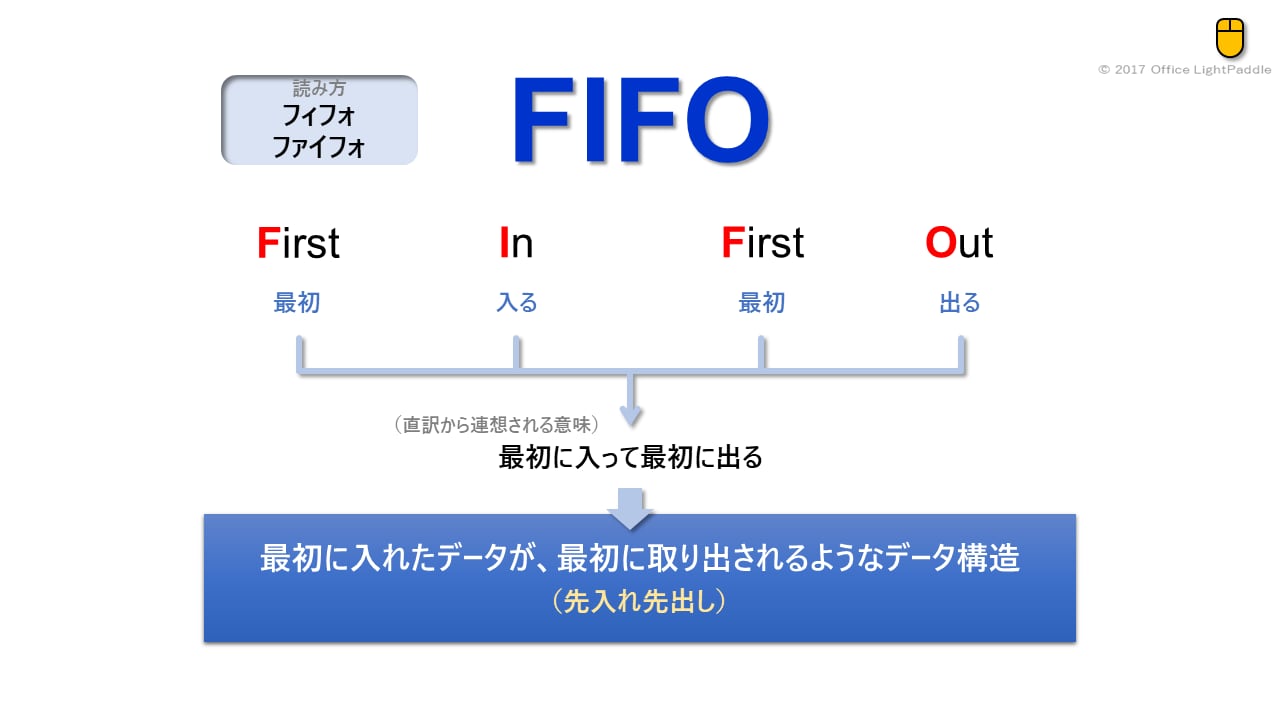 © 2017 Office LightPaddle

読み方
フィフォ
ファイフォ

FIFO

First In First Out

最初 入る 最初 出る

（直訳から連想される意味）
最初に入って最初に出る

最初に入れたデータが、最初に取り出されるようなデータ構造
（先入れ先出し）